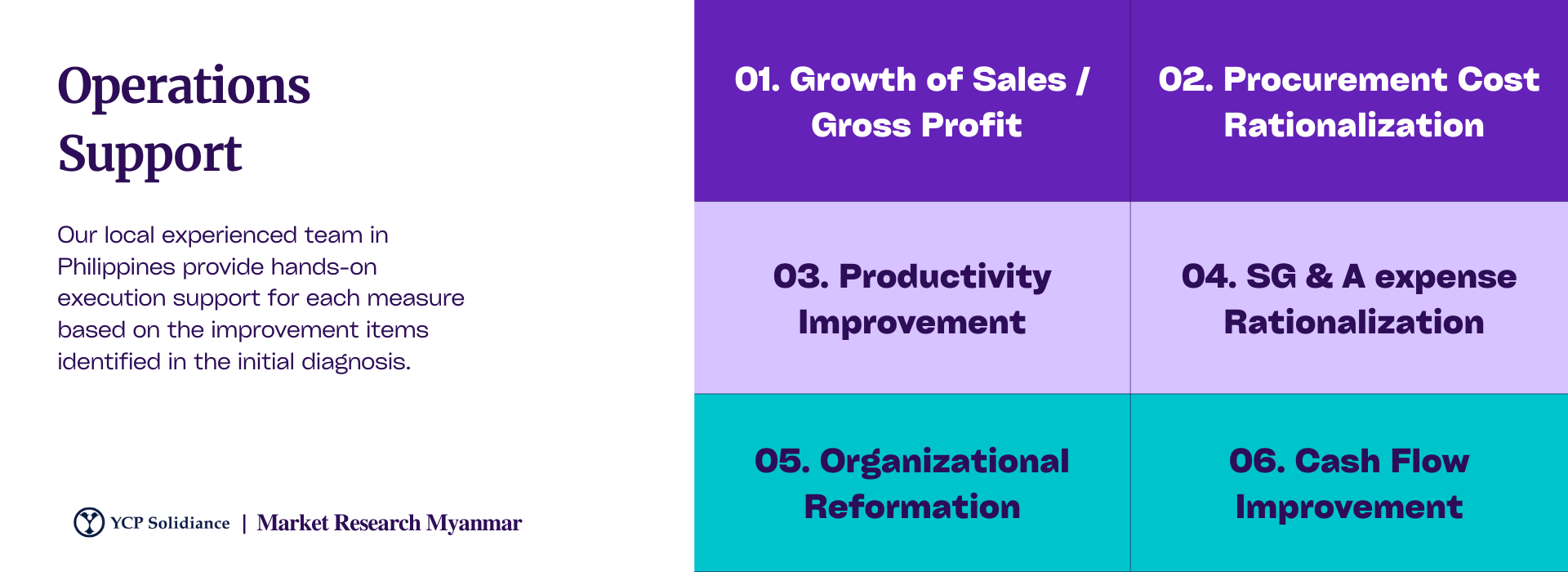 Operations Support

Our local experienced team in Philippines provide hands-on execution support for each measure based on the improvement items identified in the initial diagnosis.

YCP Solidiance | Market Research Myanmar

01. Growth of Sales / Gross Profit

02. Procurement Cost Rationalization

03. Productivity Improvement

04. SG & A expense Rationalization

05. Organizational Reformation

06. Cash Flow Improvement